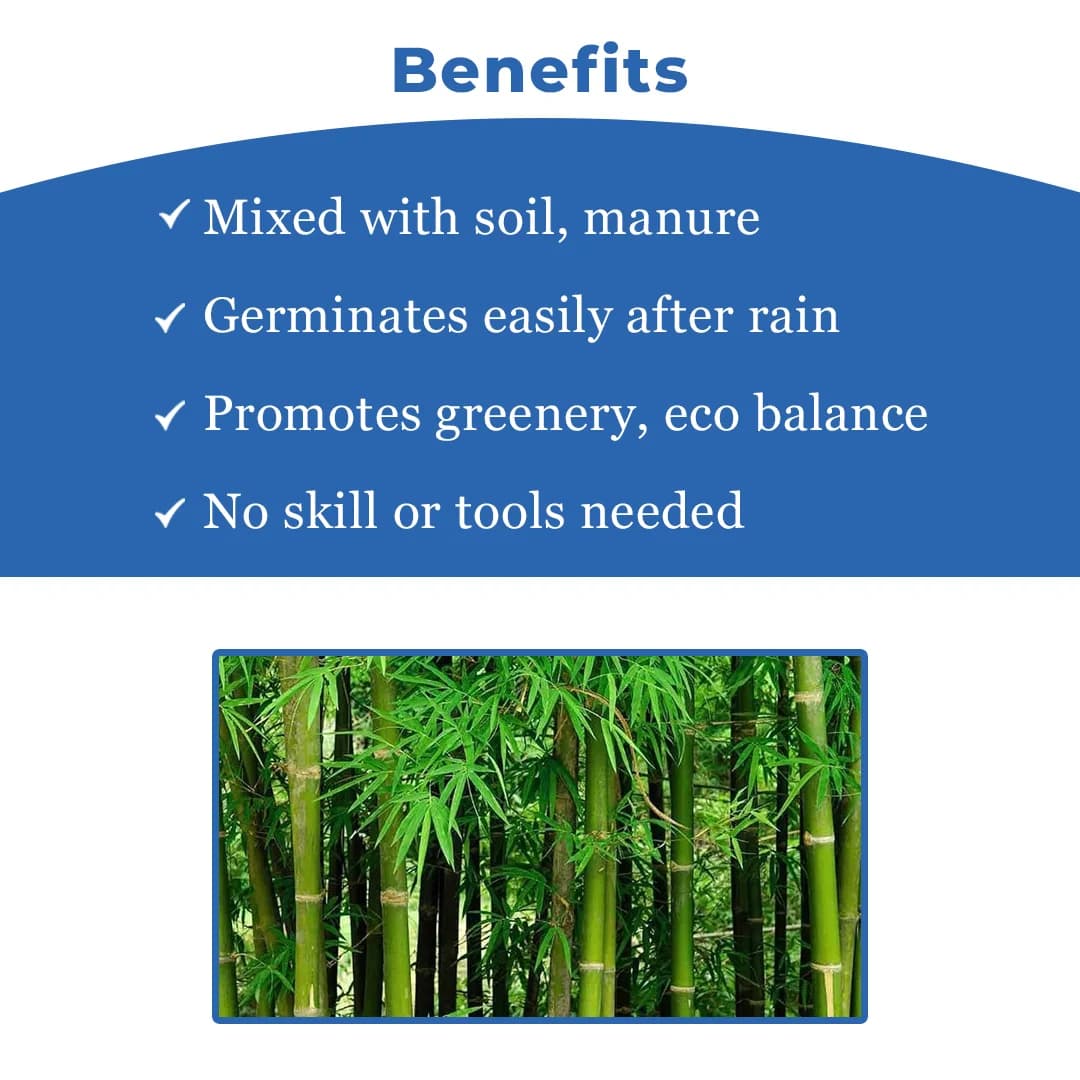 Benefits

✓ Mixed with soil, manure

✓ Germinates easily after rain

✓ Promotes greenery, eco balance

✓ No skill or tools needed